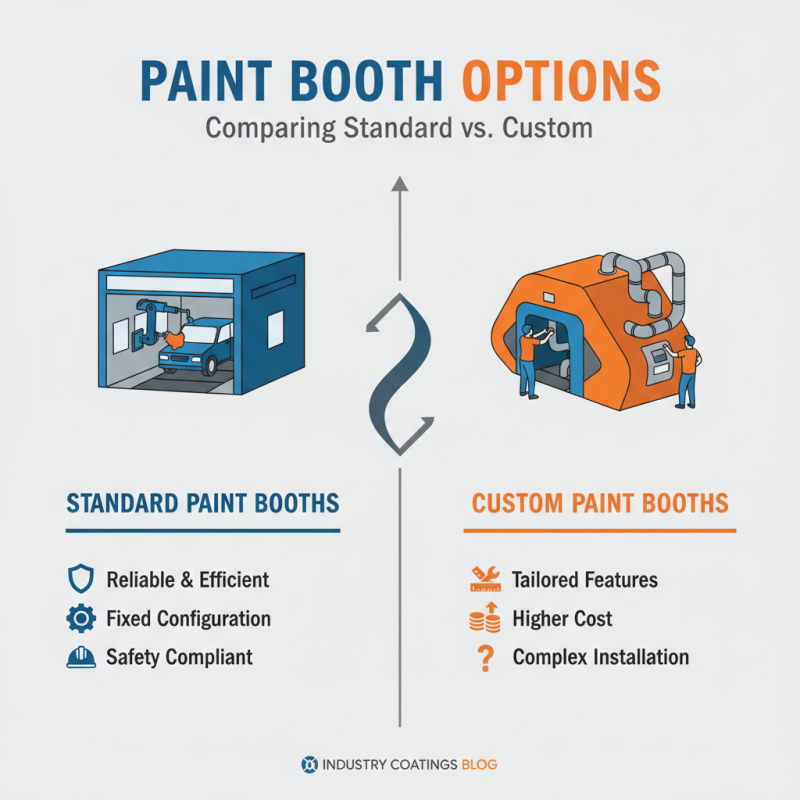 PAINT BOOTH OPTIONS
Comparing Standard vs. Custom

STANDARD PAINT BOOTHS

Reliable & Efficient
Fixed Configuration
Safety Compliant

CUSTOM PAINT BOOTHS

Tailored Features
Higher Cost
?
Complex Installation

INDUSTRY COATINGS BLOG